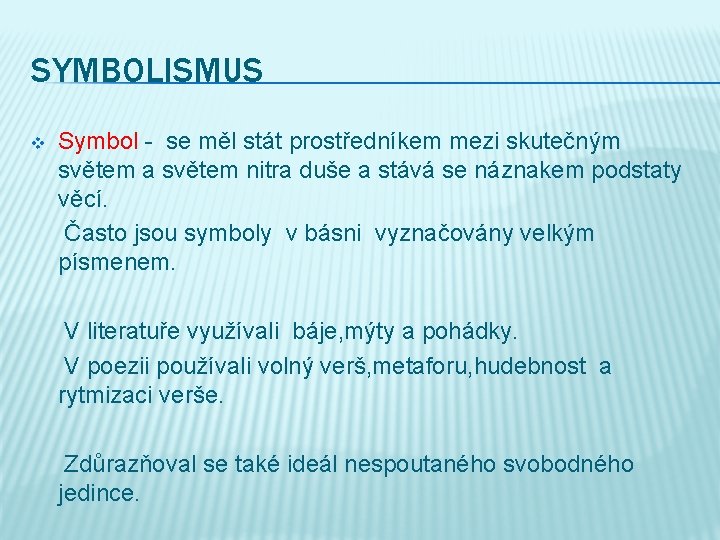 SYMBOLISMUS

Symbol - se měl stát prostředníkem mezi skutečným světem a světem nitra duše a stává se náznakem podstaty věcí.
Často jsou symboly v básni vyznačovány velkým písmenem.

V literatuře využívali báje,mýty a pohádky.
V poezii používali volný verš,metaforu,hudebnost a rytmizaci verše.

Zdůrazňoval se také ideál nespoutaného svobodného jedince.